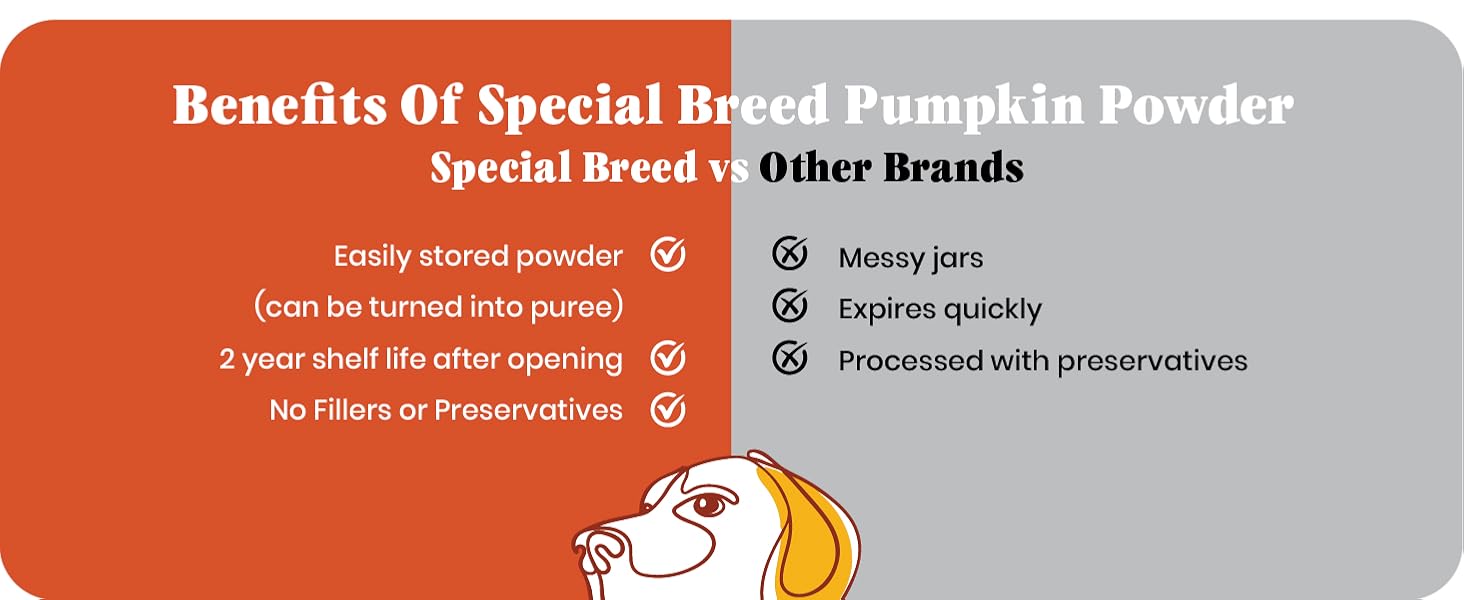 Benefits Of Special Breed Pumpkin Powder

Special Breed vs Other Brands

Easily stored powder (can be turned into puree)

2 year shelf life after opening

No Fillers or Preservatives

Messy jars

Expires quickly

Processed with preservatives